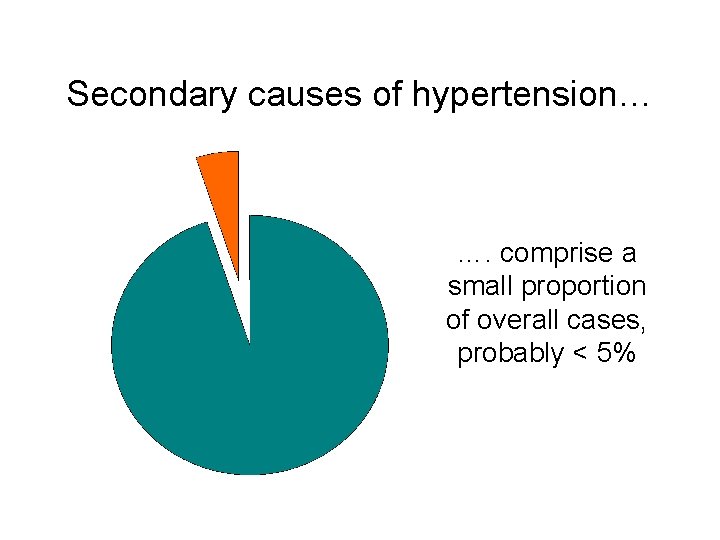 Secondary causes of hypertension…

…. comprise a small proportion of overall cases, probably < 5%